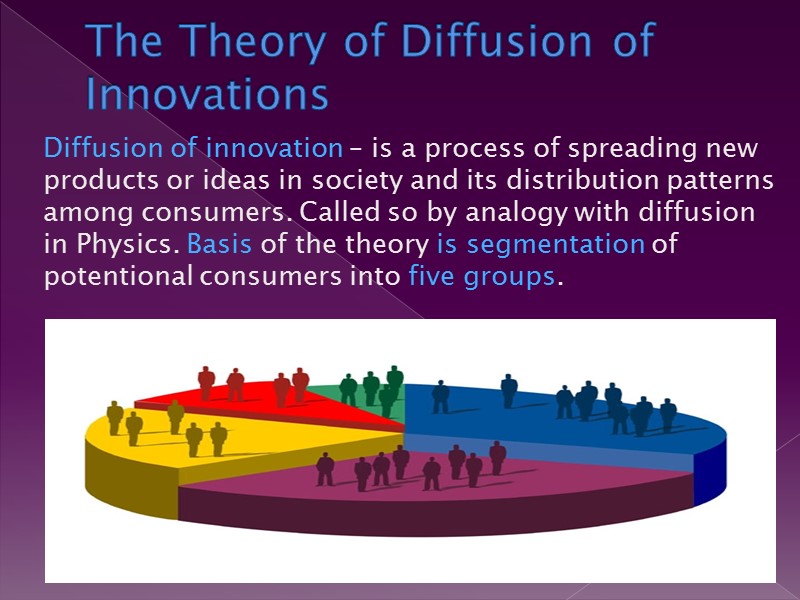 The Theory of Diffusion of Innovations

Diffusion of innovation – is a process of spreading new products or ideas in society and its distribution patterns among consumers. Called so by analogy with diffusion in Physics. Basis of the theory is segmentation of potentional consumers into five groups.